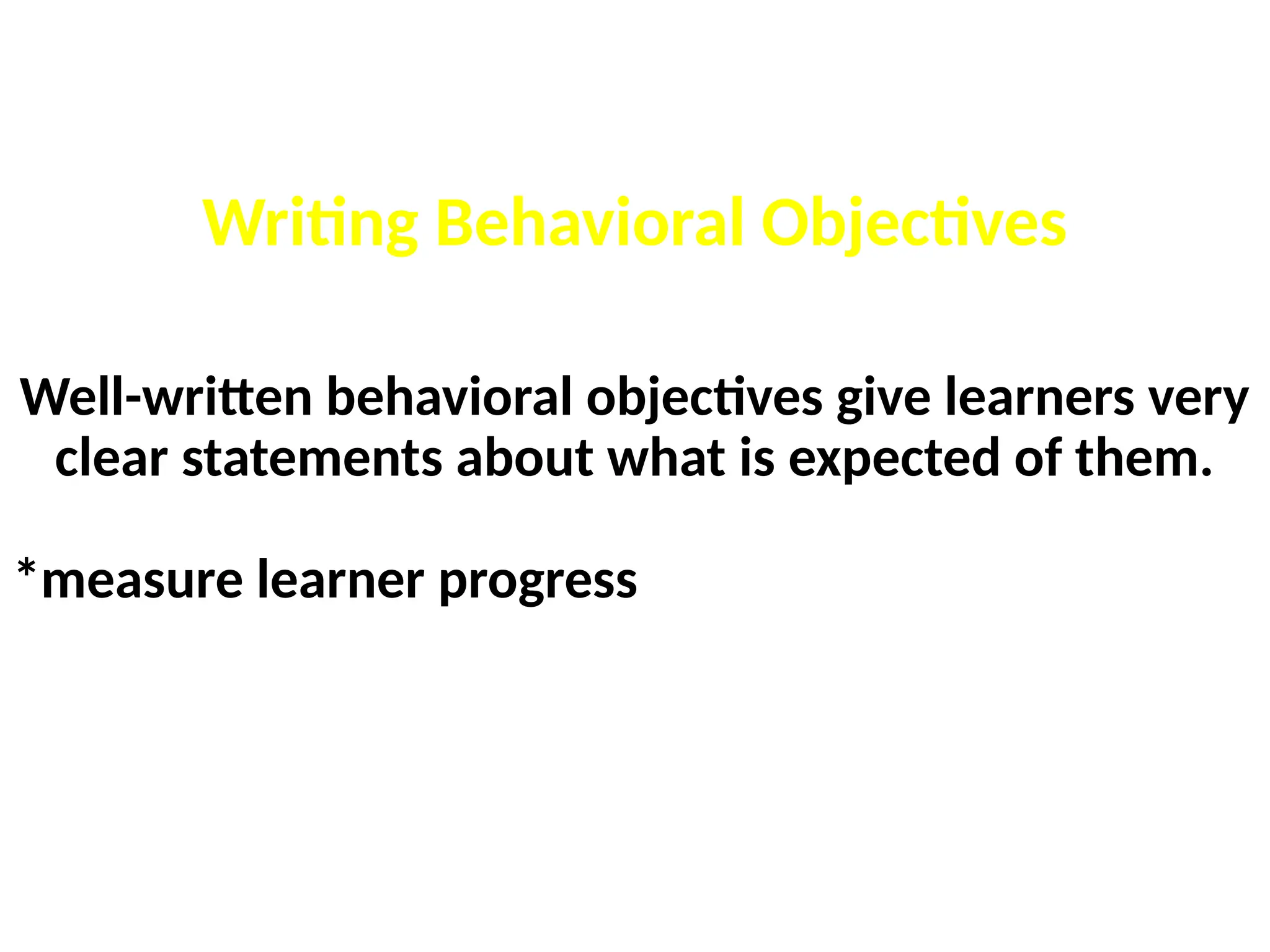 Writing Behavioral Objectives

Well-written behavioral objectives give learners very clear statements about what is expected of them.

*measure learner progress